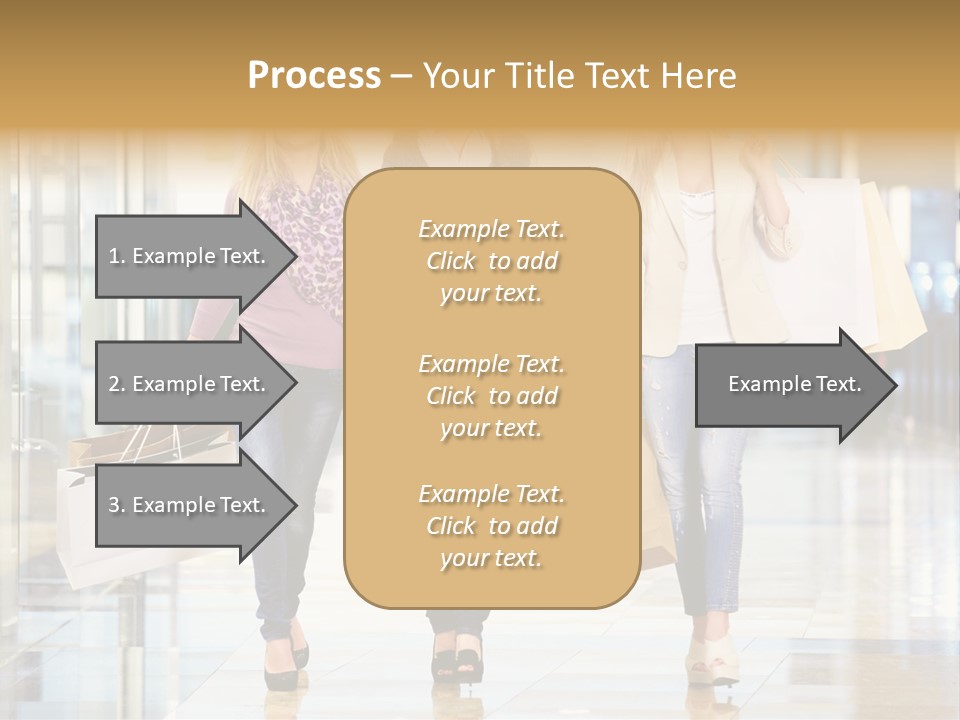 Process – Your Title Text Here

1. Example Text.

2. Example Text.

3. Example Text.

Example Text. Click to add your text.

Example Text. Click to add your text.

Example Text. Click to add your text.

Example Text.